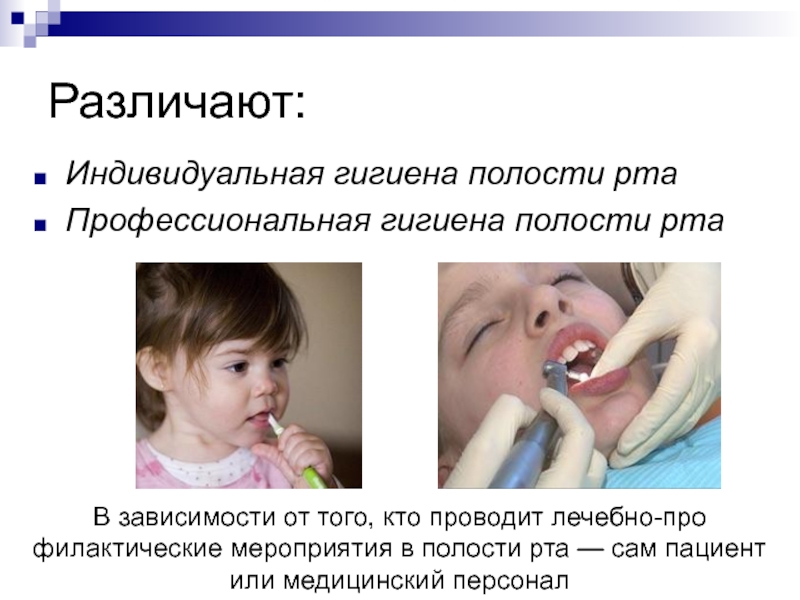 Различают:

Индивидуальная гигиена полости рта

Профессиональная гигиена полости рта

В зависимости от того, кто проводит лечебно-про филактические мероприятия в полости рта — сам пациент или медицинский персонал